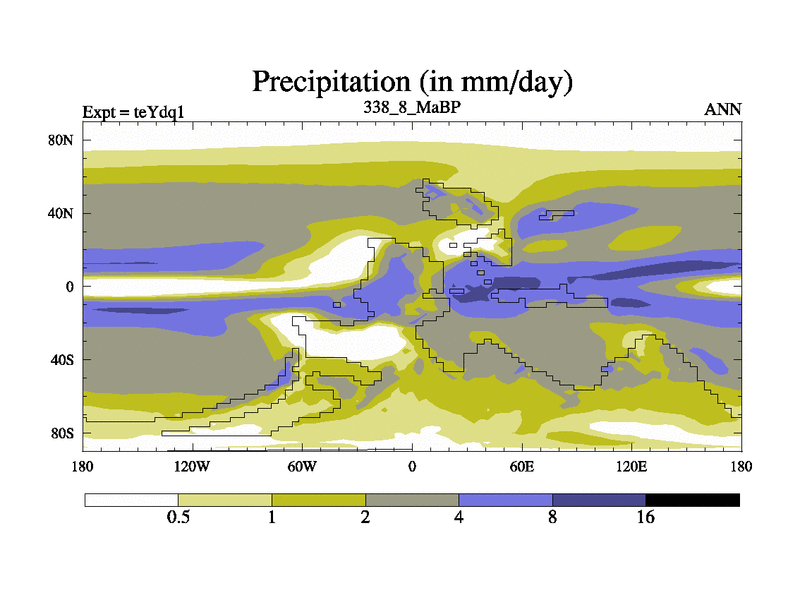 Precipitation (in mm/day)

Expt = teYdq1

338_8_MaBP

ANN

80N
40N
0
40S
80S

180
120W
60W
0
60E
120E
180

0.5
1
2
4
8
16